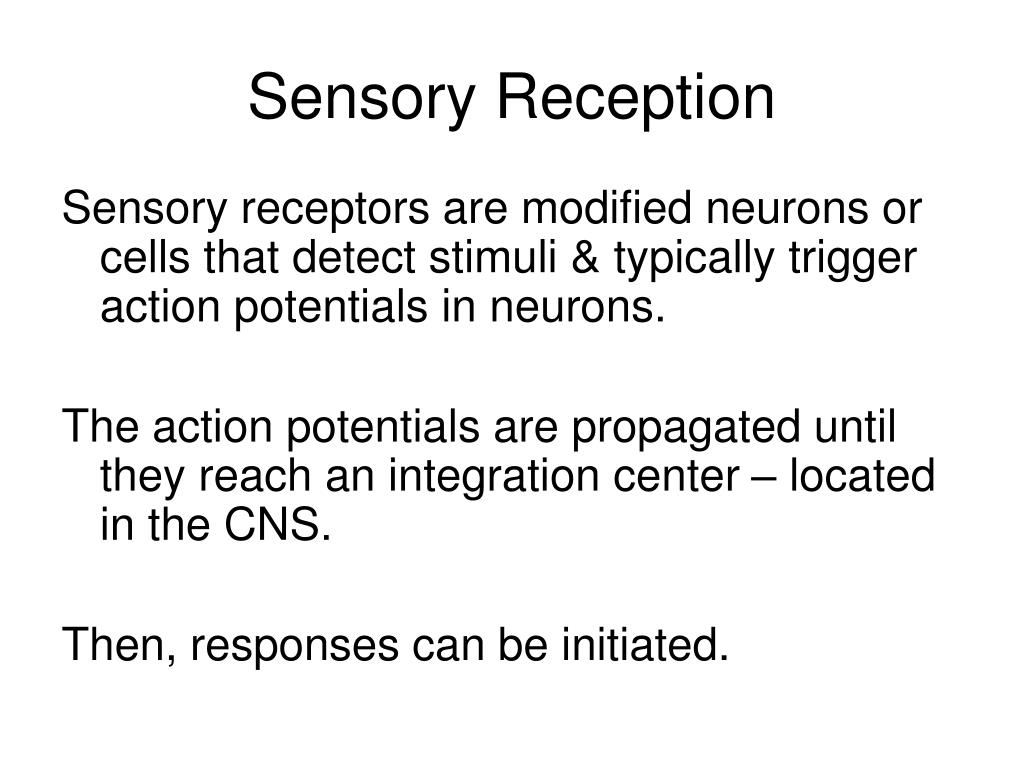 Sensory Reception

Sensory receptors are modified neurons or cells that detect stimuli & typically trigger action potentials in neurons.

The action potentials are propagated until they reach an integration center – located in the CNS.

Then, responses can be initiated.